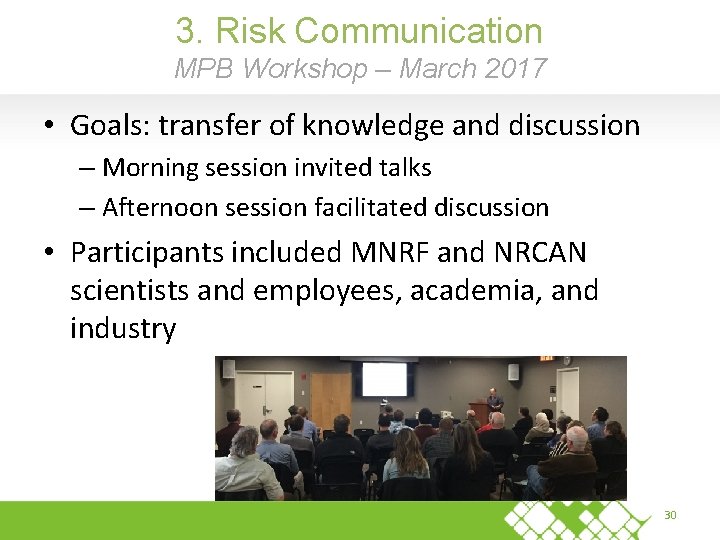 3. Risk Communication
MPB Workshop – March 2017

• Goals: transfer of knowledge and discussion
– Morning session invited talks
– Afternoon session facilitated discussion

• Participants included MNRF and NRCAN scientists and employees, academia, and industry

30